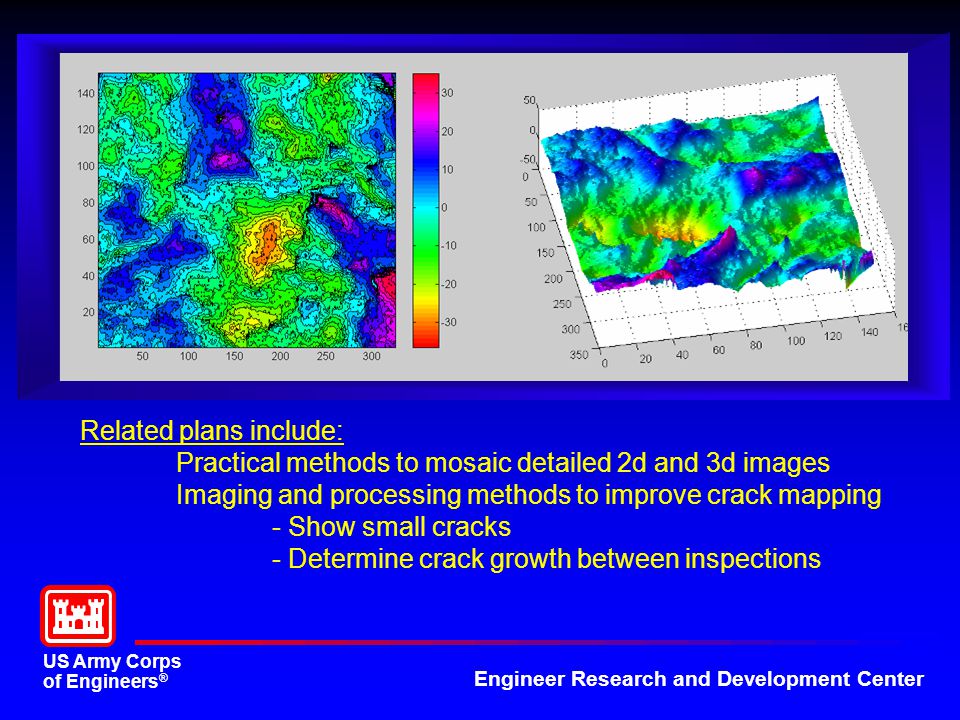 140
120
100
80
60
40
20
50 100 150 200 250 300

30
20
10
0
-10
-20
-30

50
0
-50
0
50
100
150
200
250
300
350
0 20 40 60 80 100 120 140 16

Related plans include:
Practical methods to mosaic detailed 2d and 3d images
Imaging and processing methods to improve crack mapping
- Show small cracks
- Determine crack growth between inspections

US Army Corps of Engineers®

Engineer Research and Development Center